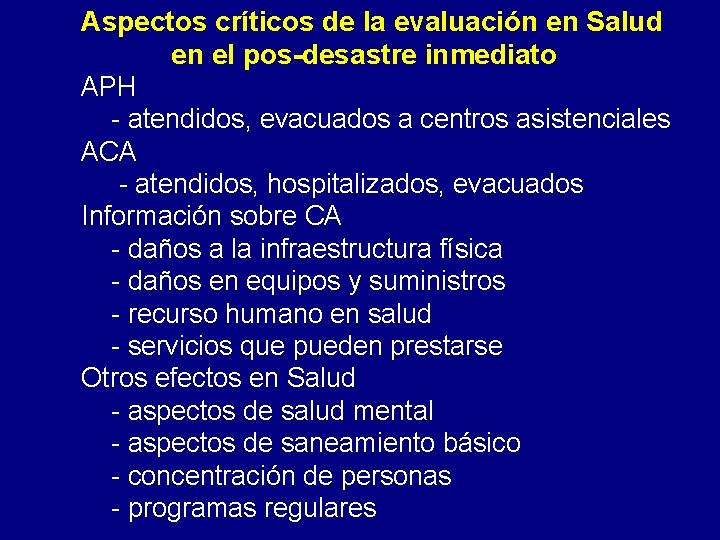 Aspectos críticos de la evaluación en Salud en el pos-desastre inmediato

APH
- atendidos, evacuados a centros asistenciales
ACA
- atendidos, hospitalizados, evacuados
Información sobre CA
- daños a la infraestructura física
- daños en equipos y suministros
- recurso humano en salud
- servicios que pueden prestarse
Otros efectos en Salud
- aspectos de salud mental
- aspectos de saneamiento básico
- concentración de personas
- programas regulares